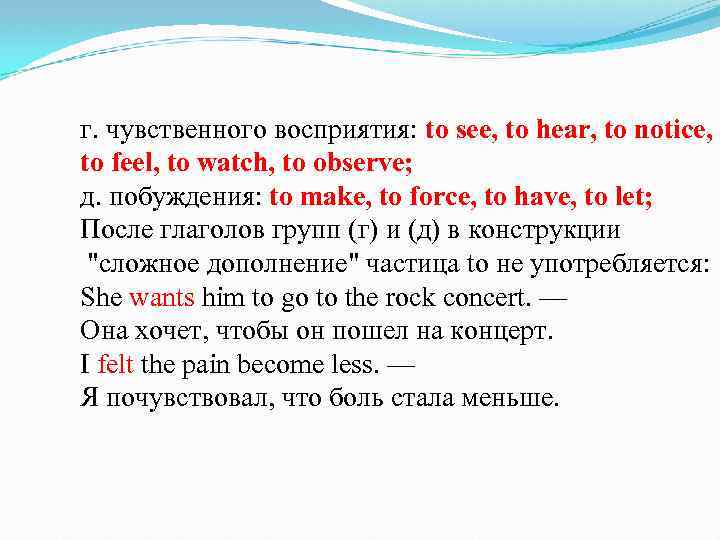 г. чувственного восприятия: to see, to hear, to notice, to feel, to watch, to observe;
д. побуждения: to make, to force, to have, to let;
После глаголов групп (г) и (д) в конструкции "сложное дополнение" частица to не употребляется:
She wants him to go to the rock concert. —
Она хочет, чтобы он пошел на концерт.
I felt the pain become less. —
Я почувствовал, что боль стала меньше.